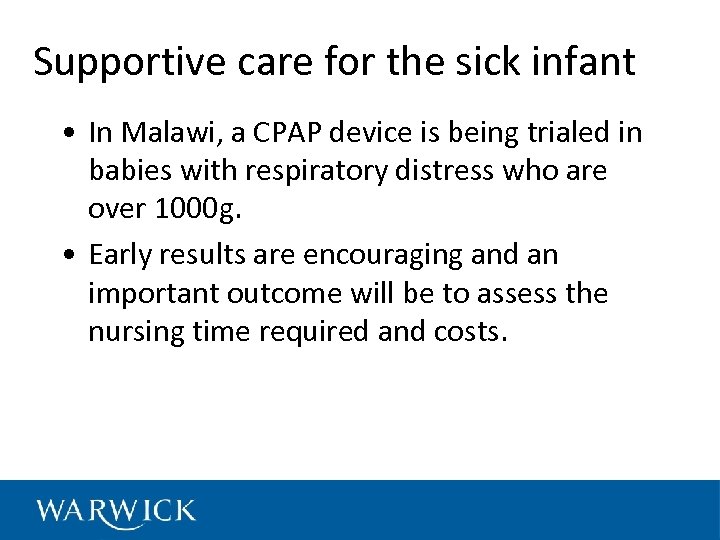 Supportive care for the sick infant

• In Malawi, a CPAP device is being trialed in babies with respiratory distress who are over 1000g.

• Early results are encouraging and an important outcome will be to assess the nursing time required and costs.

WARWICK